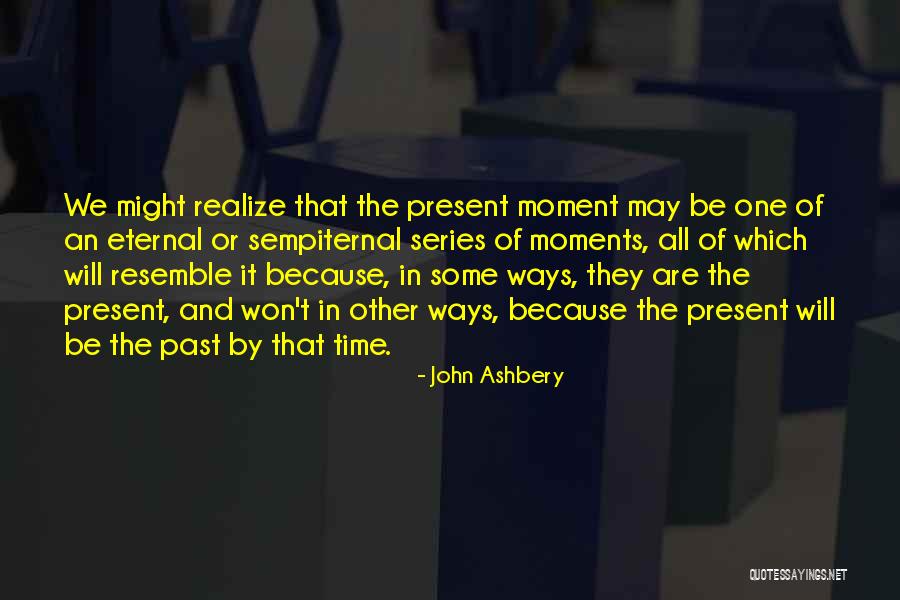 We might realize that the present moment may be one of an eternal or sempiternal series of moments, all of which will resemble it because, in some ways, they are the present, and won't in other ways, because the present will be the past by that time.

- John Ashbery

QUOTESSAYINGS.NET